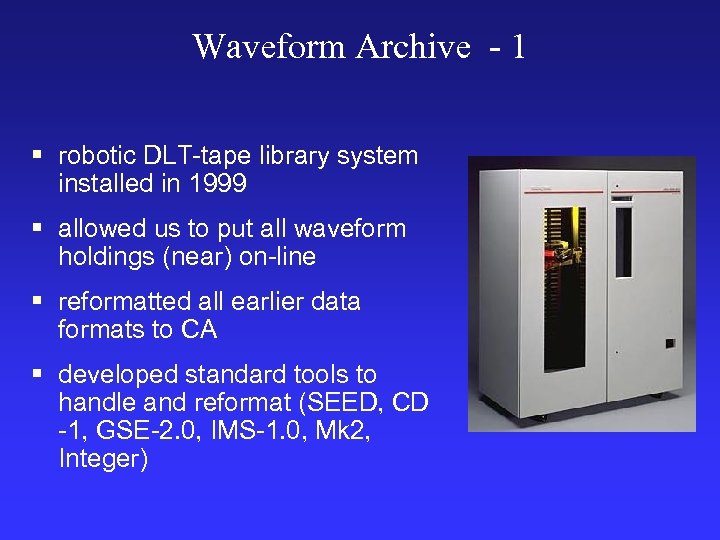 Waveform Archive - 1

▪ robotic DLT-tape library system installed in 1999

▪ allowed us to put all waveform holdings (near) on-line

▪ reformatted all earlier data formats to CA

▪ developed standard tools to handle and reformat (SEED, CD -1, GSE-2.0, IMS-1.0, Mk2, Integer)